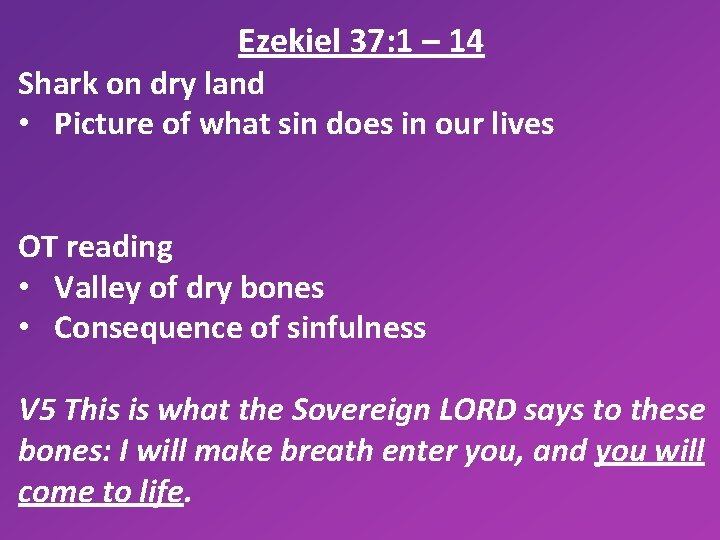 Ezekiel 37:1 – 14

Shark on dry land
• Picture of what sin does in our lives

OT reading
• Valley of dry bones
• Consequence of sinfulness

V5 This is what the Sovereign LORD says to these bones: I will make breath enter you, and you will come to life.